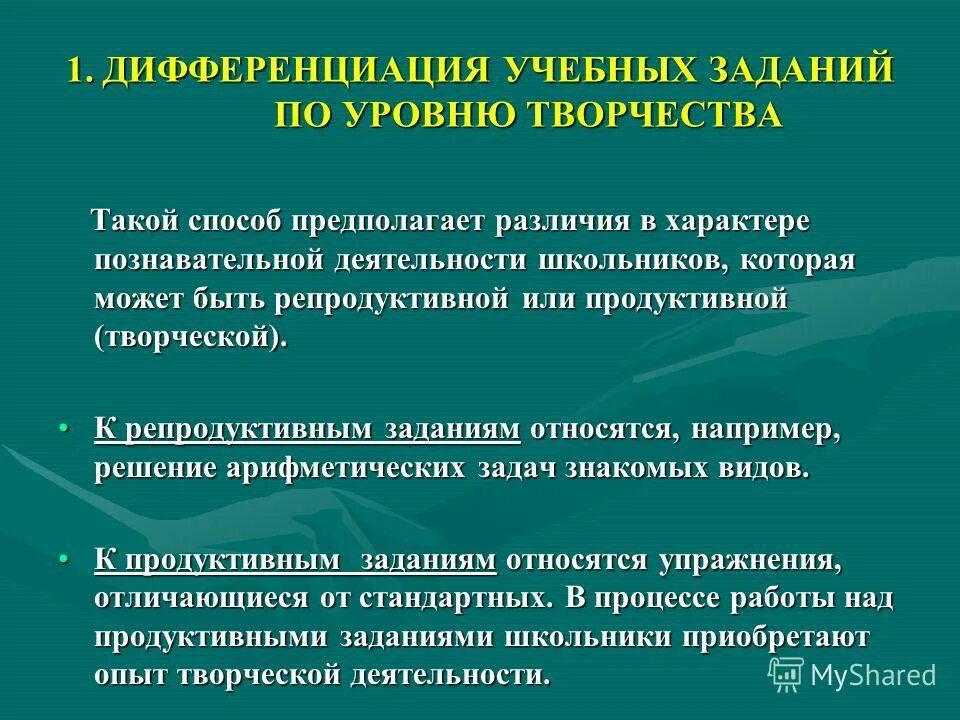 1. ДИФФЕРЕНЦИАЦИЯ УЧЕБНЫХ ЗАДАНИЙ ПО УРОВНЮ ТВОРЧЕСТВА

Такой способ предполагает различия в характере познавательной деятельности школьников, которая может быть репродуктивной или продуктивной (творческой).

• К репродуктивным заданиям относятся, например, решение арифметических задач знакомых видов.

• К продуктивным заданиям относятся упражнения, отличающиеся от стандартных. В процессе работы над продуктивными заданиями школьники приобретают опыт творческой деятельности.

MyShared